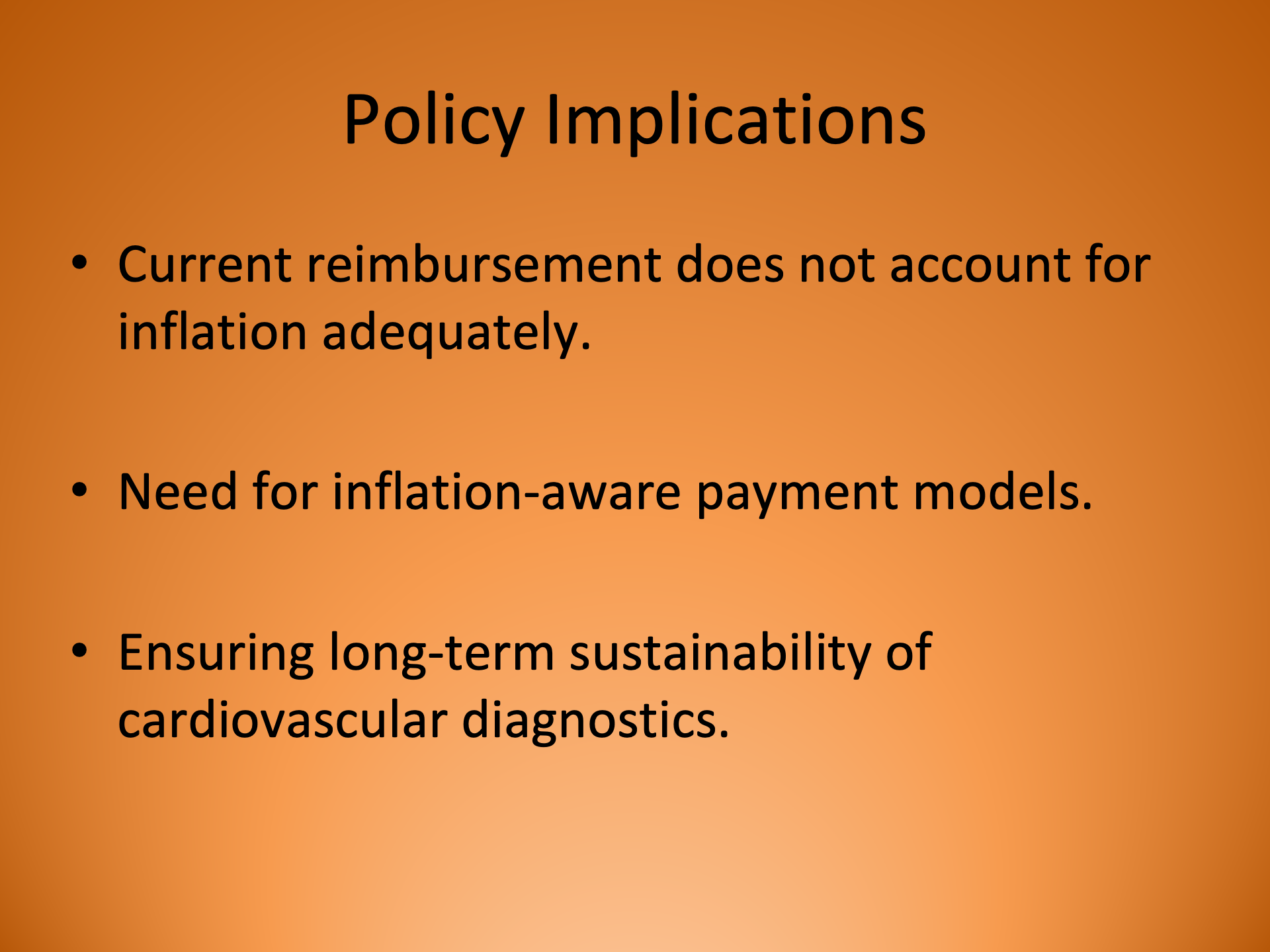 Policy Implications

• Current reimbursement does not account for inflation adequately.

• Need for inflation-aware payment models.

• Ensuring long-term sustainability of cardiovascular diagnostics.